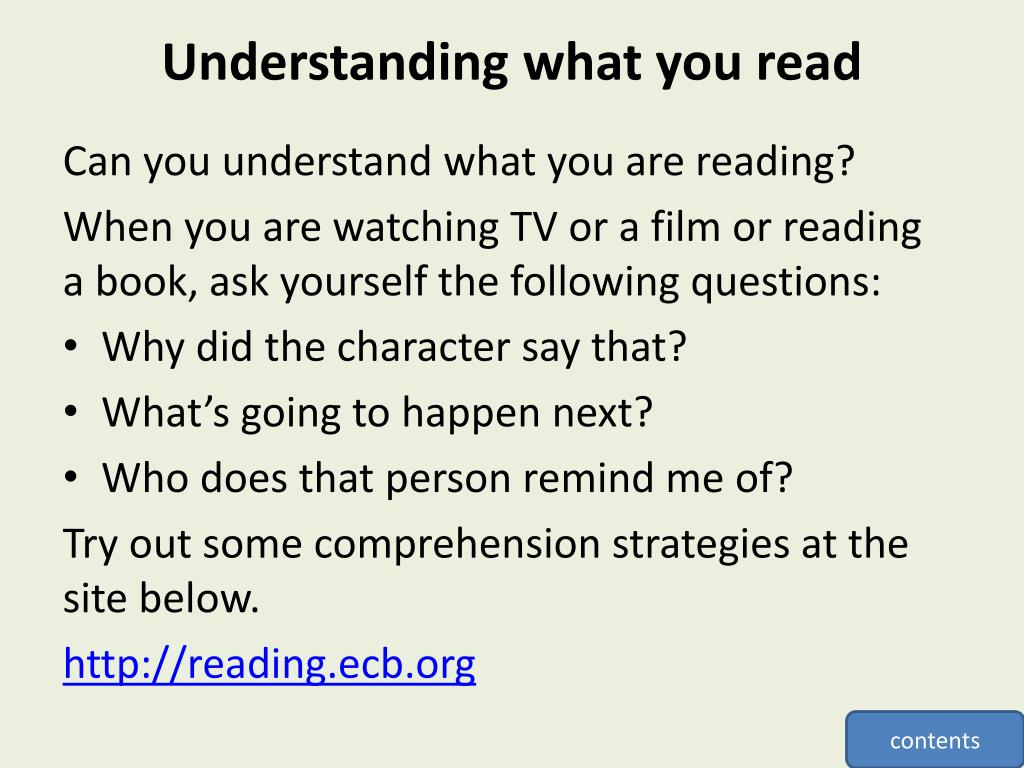 Understanding what you read

Can you understand what you are reading?

When you are watching TV or a film or reading a book, ask yourself the following questions:

• Why did the character say that?
• What's going to happen next?
• Who does that person remind me of?

Try out some comprehension strategies at the site below.

http://reading.ecb.org

contents